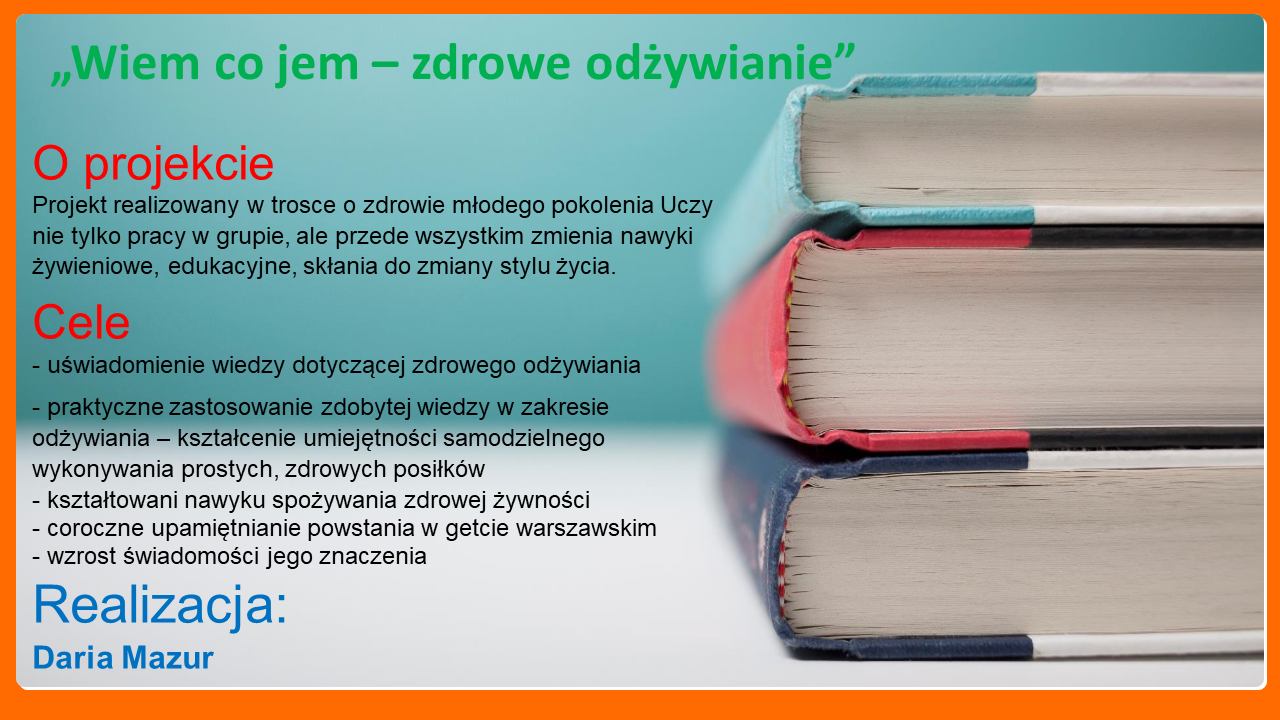 „Wiem co jem – zdrowe odżywianie”

O projekcie
Projekt realizowany w trosce o zdrowie młodego pokolenia Uczy nie tylko pracy w grupie, ale przede wszystkim zmienia nawyki żywieniowe, edukacyjne, skłania do zmiany stylu życia.

Cele
- uświadomienie wiedzy dotyczącej zdrowego odżywiania

- praktyczne zastosowanie zdobytej wiedzy w zakresie odżywiania – kształcenie umiejętności samodzielnego wykonywania prostych, zdrowych posiłków
- kształtowani nawyku spożywania zdrowej żywności
- coroczne upamiętnianie powstania w getcie warszawskim
- wzrost świadomości jego znaczenia

Realizacja:
Daria Mazur